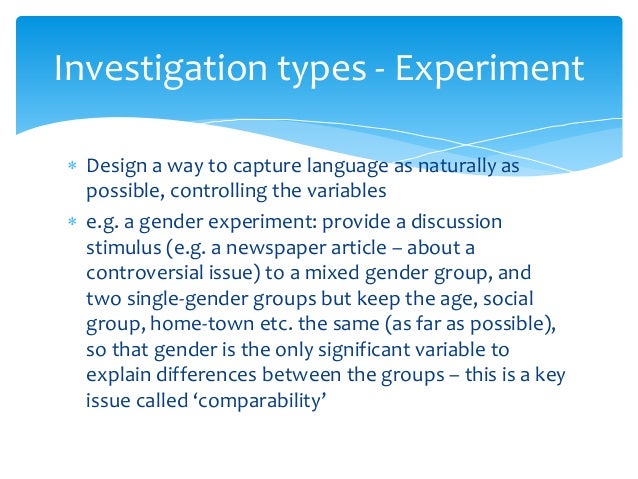 Investigation types - Experiment

* Design a way to capture language as naturally as possible, controlling the variables

* e.g. a gender experiment: provide a discussion stimulus (e.g. a newspaper article – about a controversial issue) to a mixed gender group, and two single-gender groups but keep the age, social group, home-town etc. the same (as far as possible), so that gender is the only significant variable to explain differences between the groups – this is a key issue called ‘comparability’